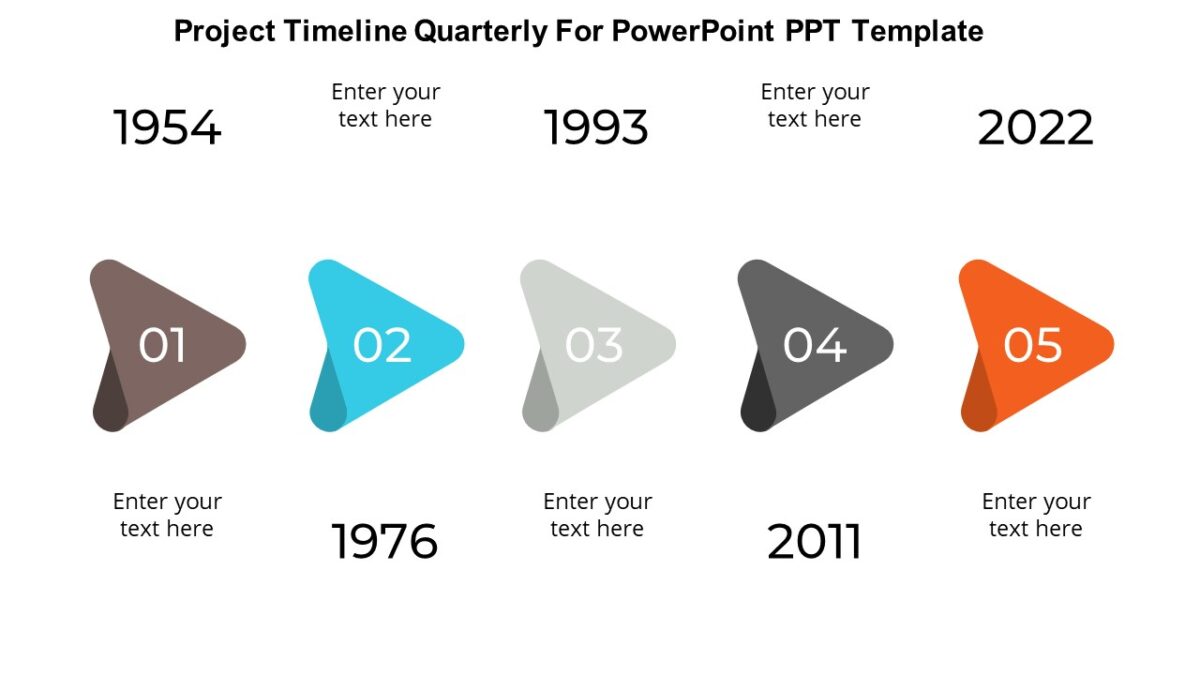 Project Timeline Quarterly For PowerPoint PPT Template

1954

Enter your text here

1993

Enter your text here

2022

01

02

03

04

05

Enter your text here

1976

Enter your text here

2011

Enter your text here